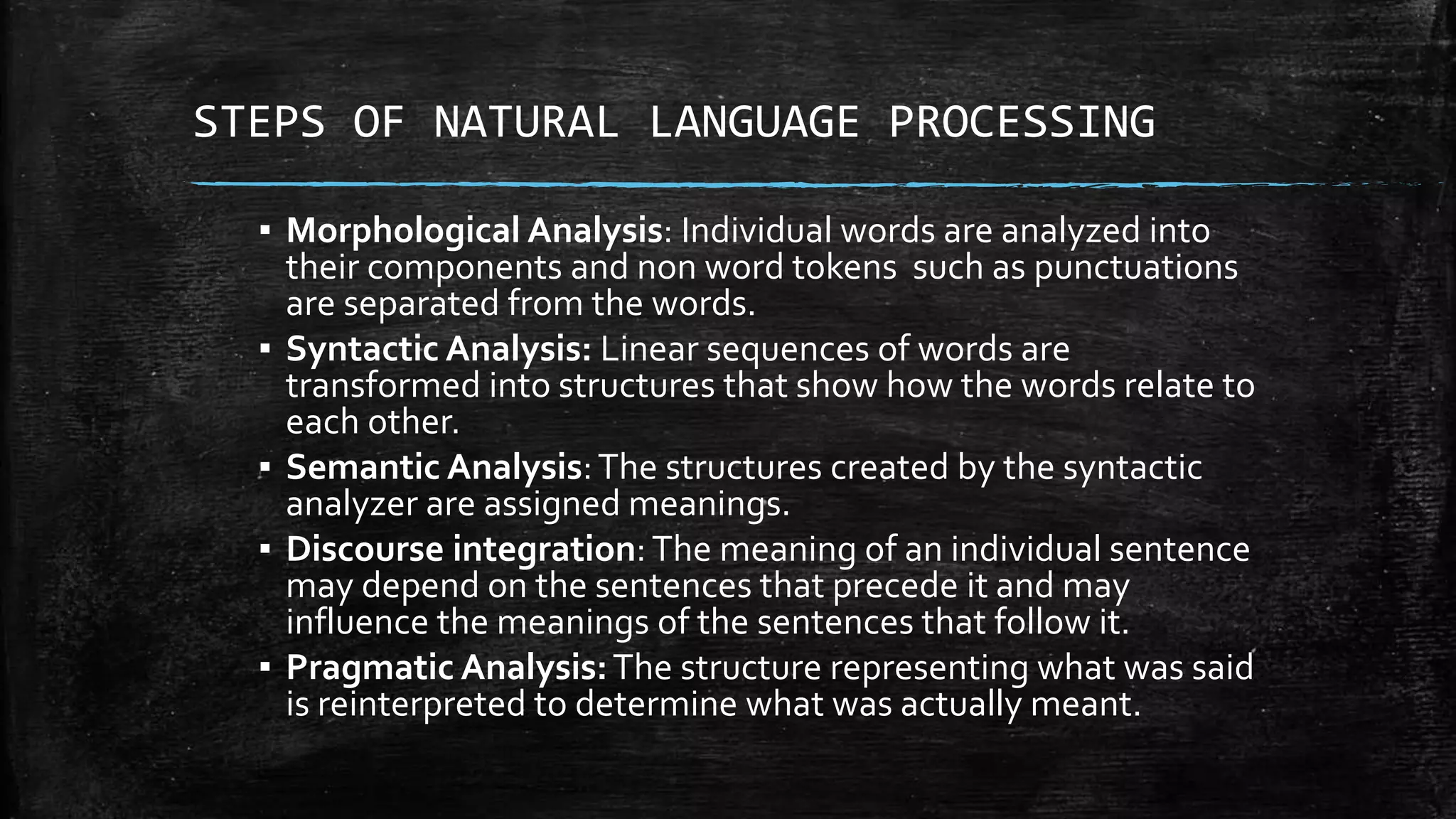 STEPS OF NATURAL LANGUAGE PROCESSING

▪ Morphological Analysis: Individual words are analyzed into their components and non word tokens such as punctuations are separated from the words.

▪ Syntactic Analysis: Linear sequences of words are transformed into structures that show how the words relate to each other.

▪ Semantic Analysis: The structures created by the syntactic analyzer are assigned meanings.

▪ Discourse integration: The meaning of an individual sentence may depend on the sentences that precede it and may influence the meanings of the sentences that follow it.

▪ Pragmatic Analysis: The structure representing what was said is reinterpreted to determine what was actually meant.